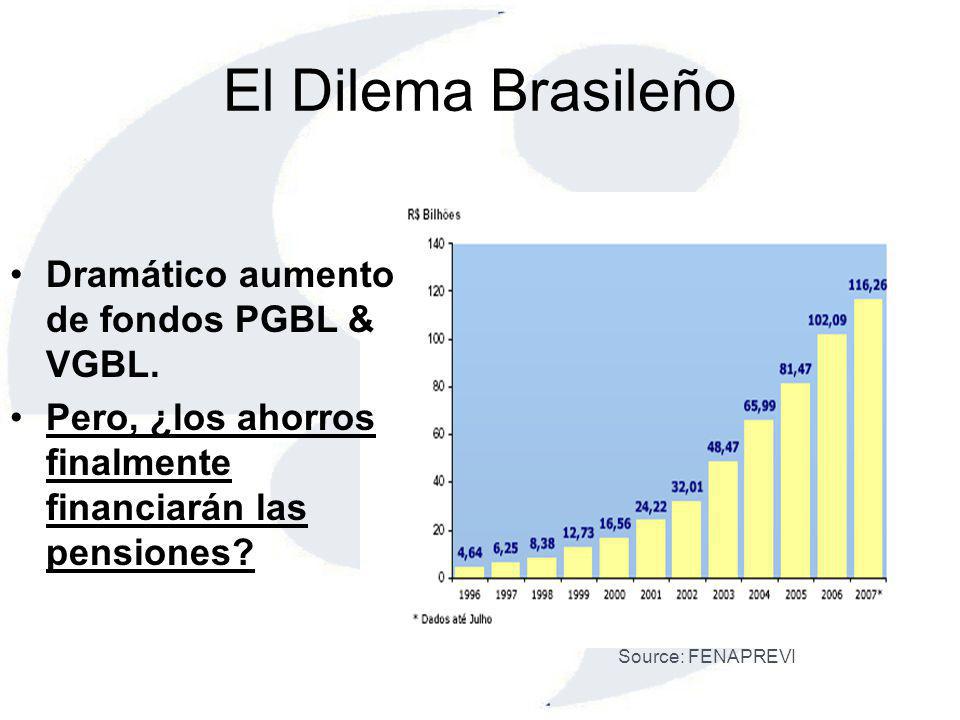 El Dilema Brasileño

• Dramático aumento de fondos PGBL & VGBL.

• Pero, ¿los ahorros finalmente financiarán las pensiones?

R$ Bilhões

140
120
100
80
60
40
20
0

4,64
6,25
8,38
12,73
16,56
24,22
32,01
48,47
65,99
81,47
102,09
116,26

1996
1997
1998
1999
2000
2001
2002
2003
2004
2005
2006
2007*

* Dados até Julho

Source: FENAPREVI